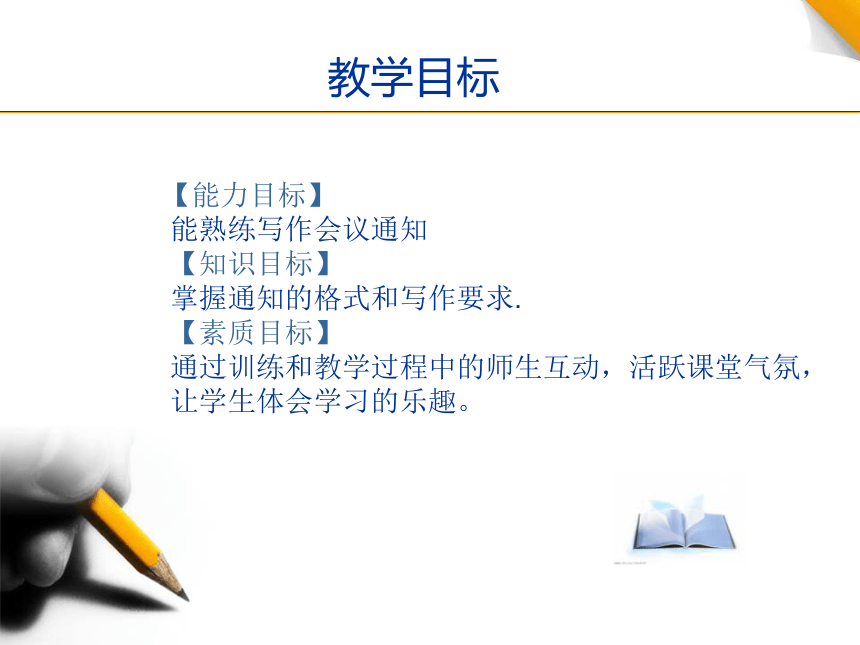 教学目标

【能力目标】
能熟练写作会议通知
【知识目标】
掌握通知的格式和写作要求.
【素质目标】
通过训练和教学过程中的师生互动，活跃课堂气氛，让学生体会学习的乐趣。